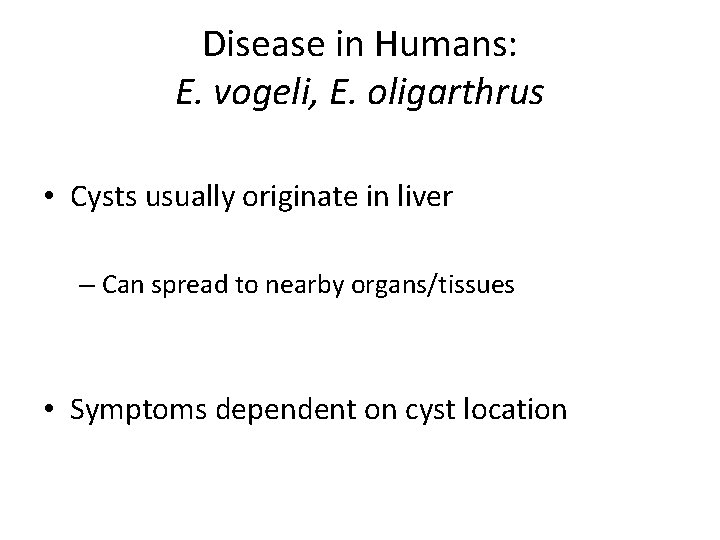 Disease in Humans:
E. vogeli, E. oligarthrus

• Cysts usually originate in liver

– Can spread to nearby organs/tissues

• Symptoms dependent on cyst location